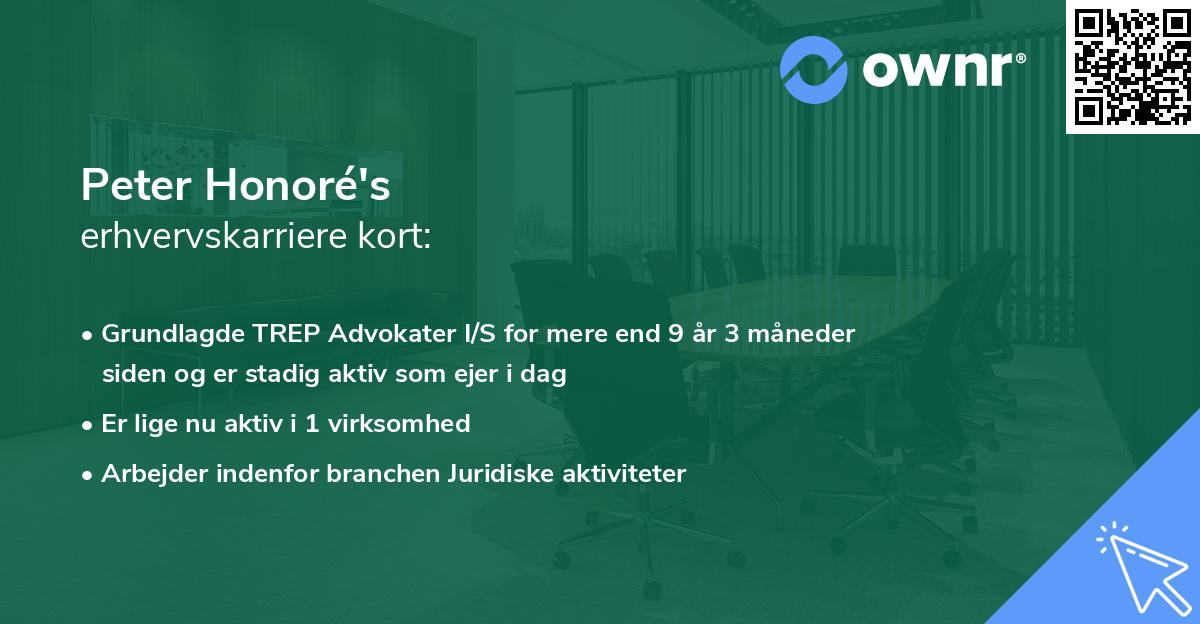 ownr®

Peter Honoré's
erhvervskarriere kort:

• Grundlagde TREP Advokater I/S for mere end 9 år 3 måneder siden og er stadig aktiv som ejer i dag
• Er lige nu aktiv i 1 virksomhed
• Arbejder indenfor branchen Juridiske aktiviteter